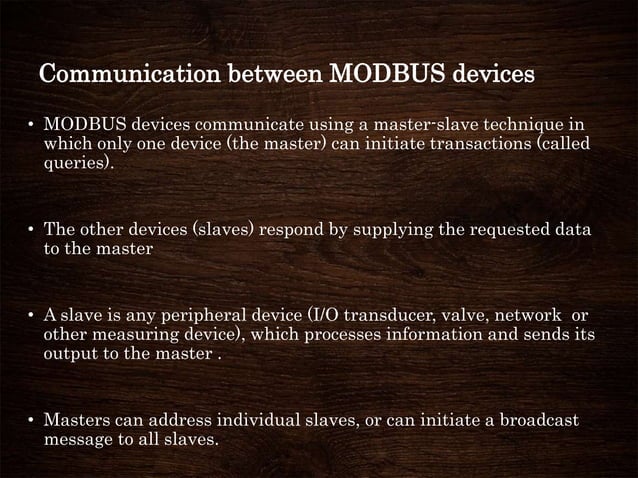 Communication between MODBUS devices

• MODBUS devices communicate using a master-slave technique in which only one device (the master) can initiate transactions (called queries).

• The other devices (slaves) respond by supplying the requested data to the master

• A slave is any peripheral device (I/O transducer, valve, network or other measuring device), which processes information and sends its output to the master .

• Masters can address individual slaves, or can initiate a broadcast message to all slaves.